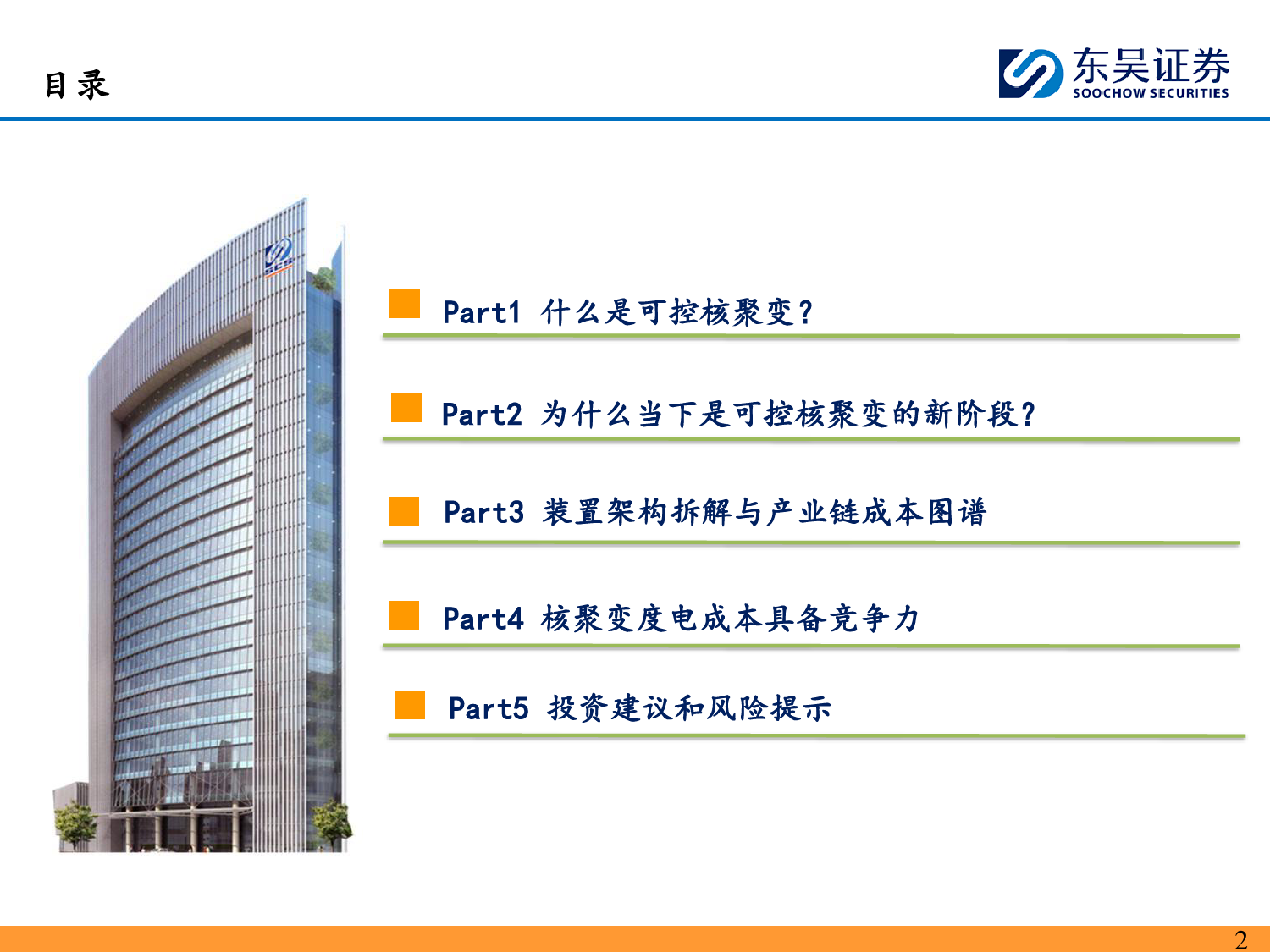 目录

东吴证券
SOOCHOW SECURITIES

Part1 什么是可控核聚变？

Part2 为什么当下是可控核聚变的新阶段？

Part3 装置架构拆解与产业链成本图谱

Part4 核聚变度电成本具备竞争力

Part5 投资建议和风险提示

2